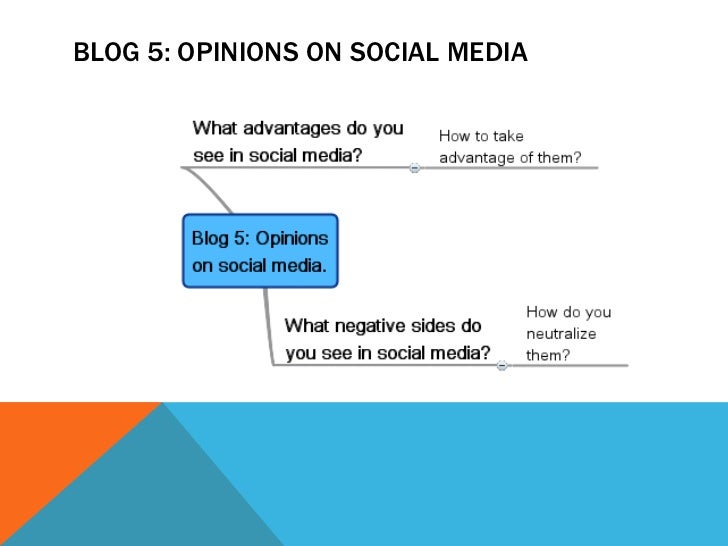 BLOG 5: OPINIONS ON SOCIAL MEDIA

What advantages do you see in social media?

How to take advantage of them?

Blog 5: Opinions on social media.

What negative sides do you see in social media?

How do you neutralize them?